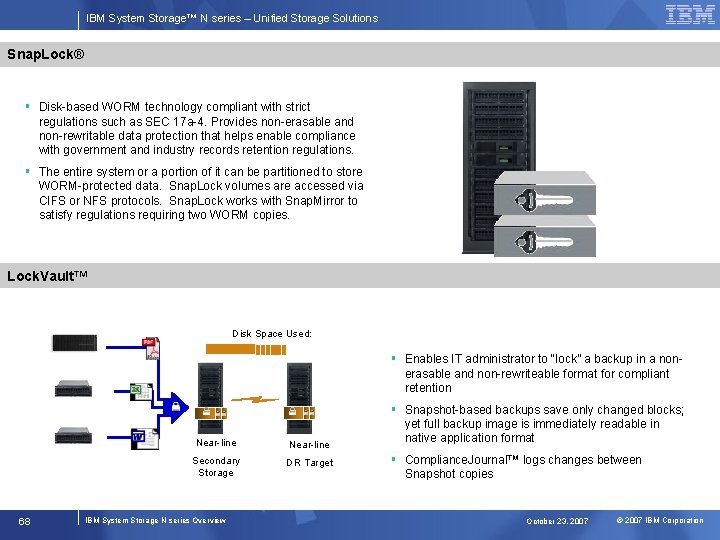 IBM System Storage™ N series – Unified Storage Solutions

IBM

SnapLock®

▪ Disk-based WORM technology compliant with strict regulations such as SEC 17a-4. Provides non-erasable and non-rewritable data protection that helps enable compliance with government and industry records retention regulations.

▪ The entire system or a portion of it can be partitioned to store WORM-protected data. SnapLock volumes are accessed via CIFS or NFS protocols. SnapLock works with SnapMirror to satisfy regulations requiring two WORM copies.

LockVault™

Disk Space Used:

Near-line Secondary Storage

Near-line DR Target

▪ Enables IT administrator to "lock" a backup in a non-erasable and non-rewriteable format for compliant retention

▪ Snapshot-based backups save only changed blocks; yet full backup image is immediately readable in native application format

▪ ComplianceJournal™ logs changes between Snapshot copies

68

IBM System Storage N series Overview

October 23, 2007

© 2007 IBM Corporation